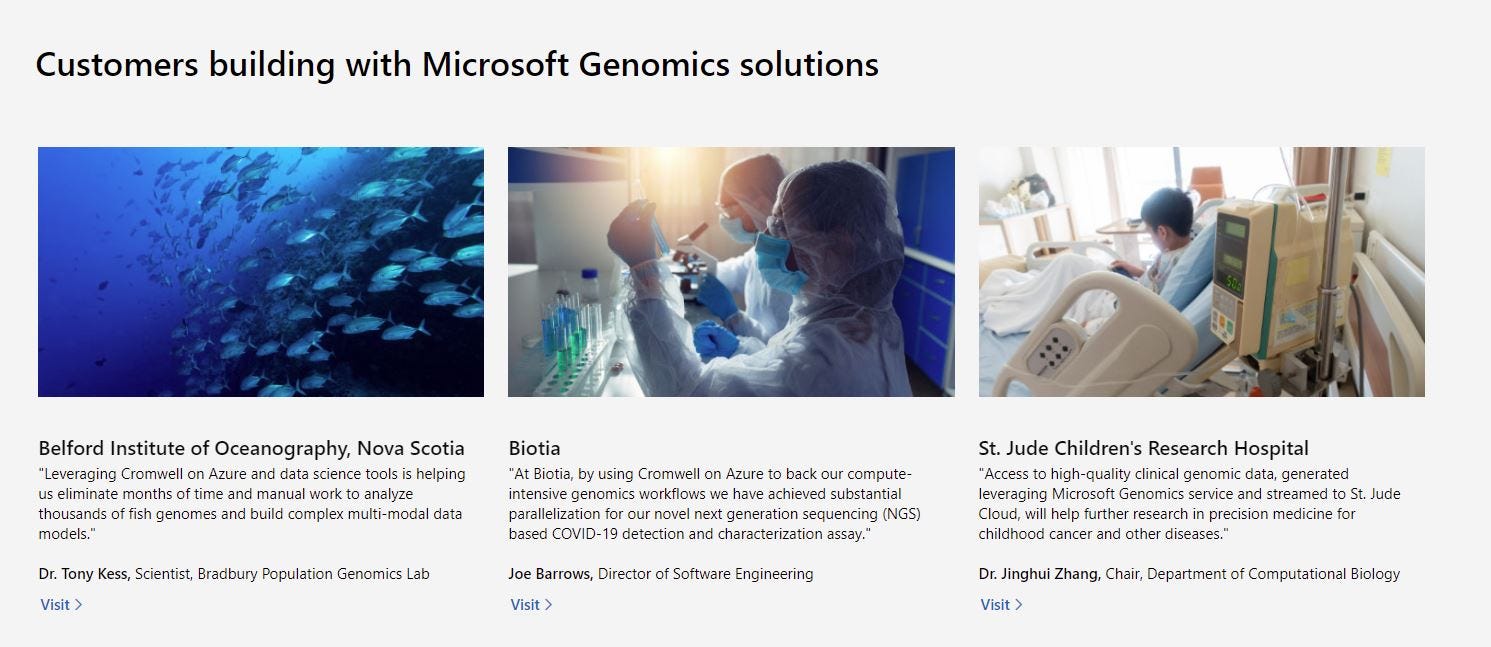 Customers building with Microsoft Genomics solutions

Belford Institute of Oceanography, Nova Scotia
"Leveraging Cromwell on Azure and data science tools is helping us eliminate months of time and manual work to analyze thousands of fish genomes and build complex multi-modal data models."

Dr. Tony Kess, Scientist, Bradbury Population Genomics Lab

Visit >

Biotia
"At Biotia, by using Cromwell on Azure to back our compute-intensive genomics workflows we have achieved substantial parallelization for our novel next generation sequencing (NGS) based COVID-19 detection and characterization assay."

Joe Barrows, Director of Software Engineering

Visit >

St. Jude Children's Research Hospital
"Access to high-quality clinical genomic data, generated leveraging Microsoft Genomics service and streamed to St. Jude Cloud, will help further research in precision medicine for childhood cancer and other diseases."

Dr. Jinghui Zhang, Chair, Department of Computational Biology

Visit >